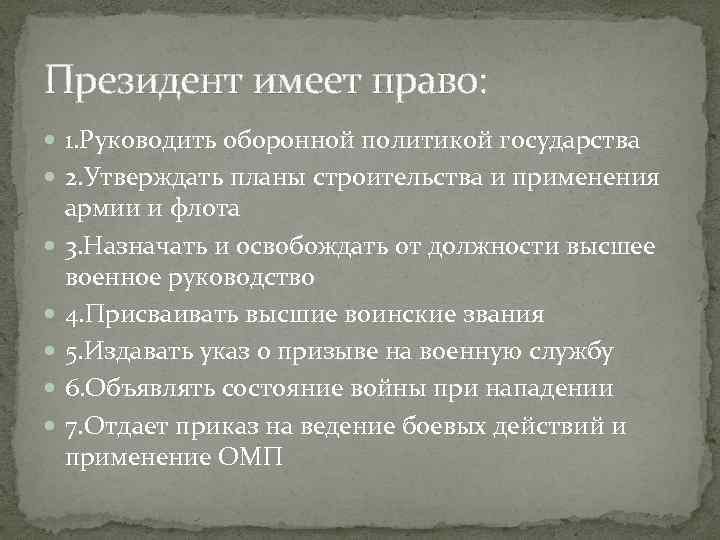 Президент имеет право:

1.Руководить оборонной политикой государства

2.Утверждать планы строительства и применения армии и флота

3.Назначать и освобождать от должности высшее военное руководство

4.Присваивать высшие воинские звания

5.Издавать указ о призыве на военную службу

6.Объявлять состояние войны при нападении

7.Отдает приказ на ведение боевых действий и применение ОМП